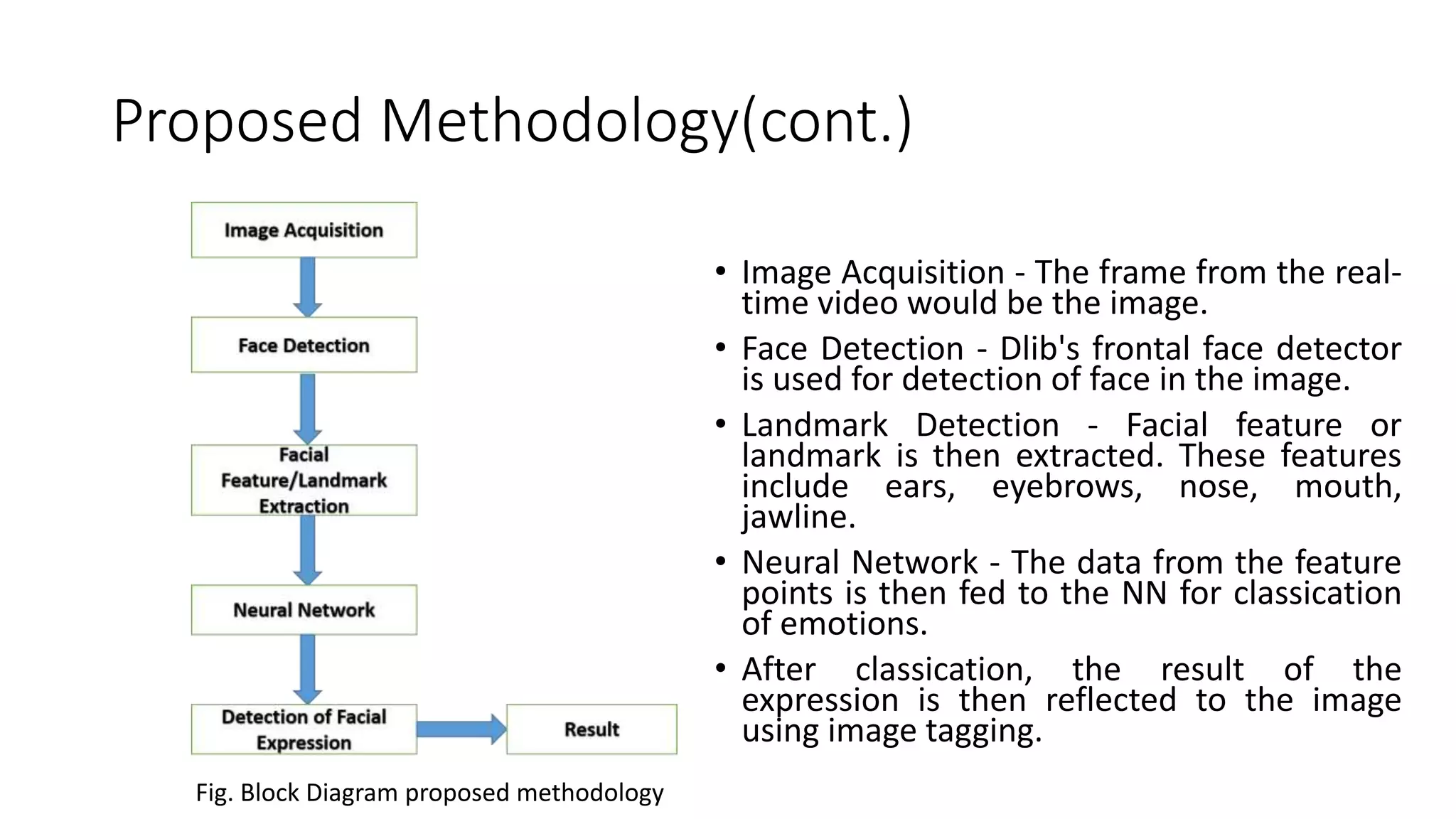 Proposed Methodology(cont.)

Image Acquisition

Face Detection

Facial Feature/Landmark Extraction

Neural Network

Detection of Facial Expression

Result

Fig. Block Diagram proposed methodology

• Image Acquisition - The frame from the real-time video would be the image.

• Face Detection - Dlib's frontal face detector is used for detection of face in the image.

• Landmark Detection - Facial feature or landmark is then extracted. These features include ears, eyebrows, nose, mouth, jawline.

• Neural Network - The data from the feature points is then fed to the NN for classication of emotions.

• After classication, the result of the expression is then reflected to the image using image tagging.